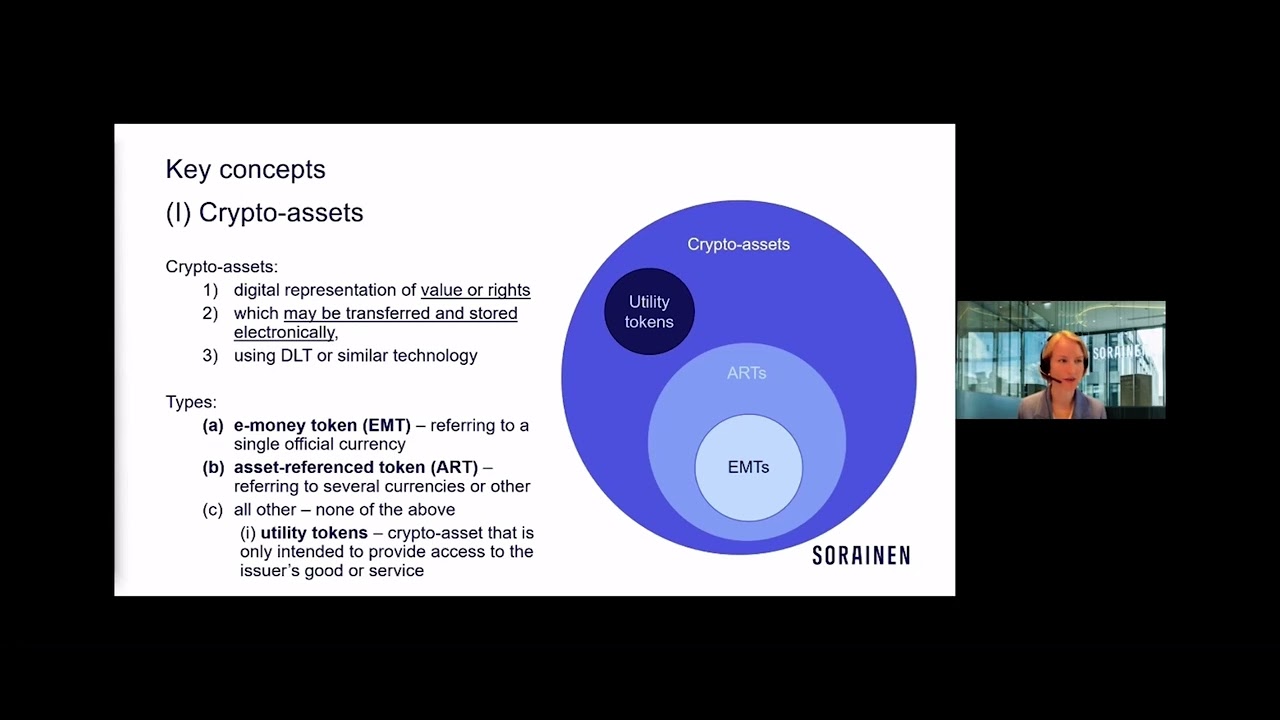 Key concepts
(I) Crypto-assets

Crypto-assets:
1) digital representation of value or rights
2) which may be transferred and stored electronically,
3) using DLT or similar technology

Types:
(a) e-money token (EMT) – referring to a single official currency
(b) asset-referenced token (ART) – referring to several currencies or other
(c) all other – none of the above
(i) utility tokens – crypto-asset that is only intended to provide access to the issuer's good or service

Crypto-assets
Utility tokens
ARTs
EMTs

SORAINEN

SORAINEN